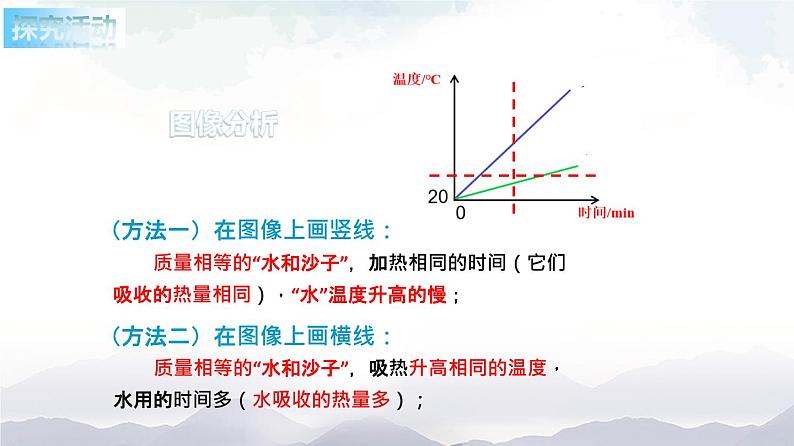 探究活动

图像分析

温度/°C

20

0

时间/min

（方法一）在图像上画竖线：

质量相等的“水和沙子”，加热相同的时间（它们吸收的热量相同），“水”温度升高的慢；

（方法二）在图像上画横线：

质量相等的“水和沙子”，吸热升高相同的温度，水用的时间多（水吸收的热量多）；